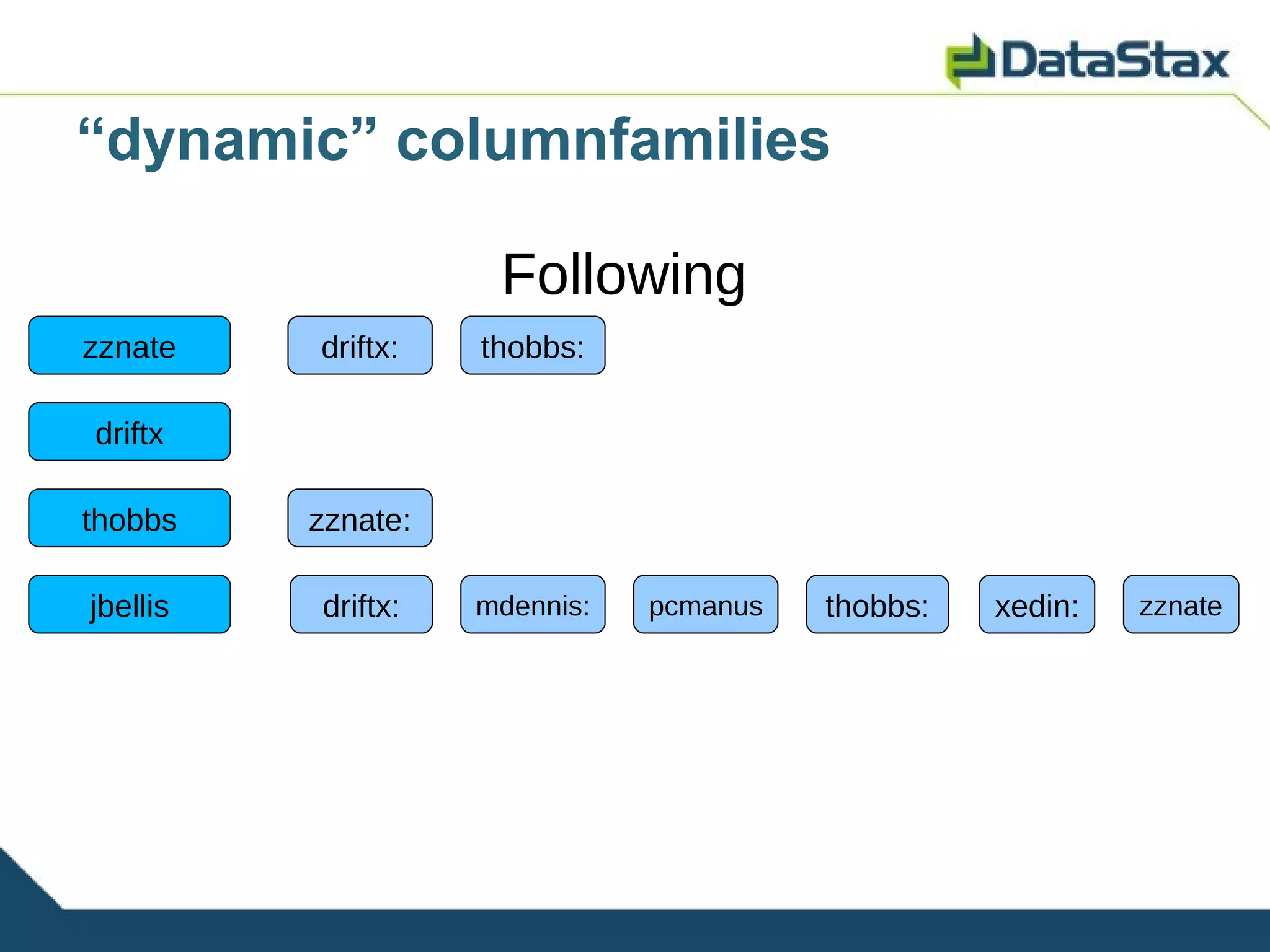 DataStax

“dynamic” columnfamilies

Following

zznate

driftx:

thobbs:

driftx

thobbs

zznate:

jbellis

driftx:

mdennis:

pcmanus

thobbs:

xedin:

zznate